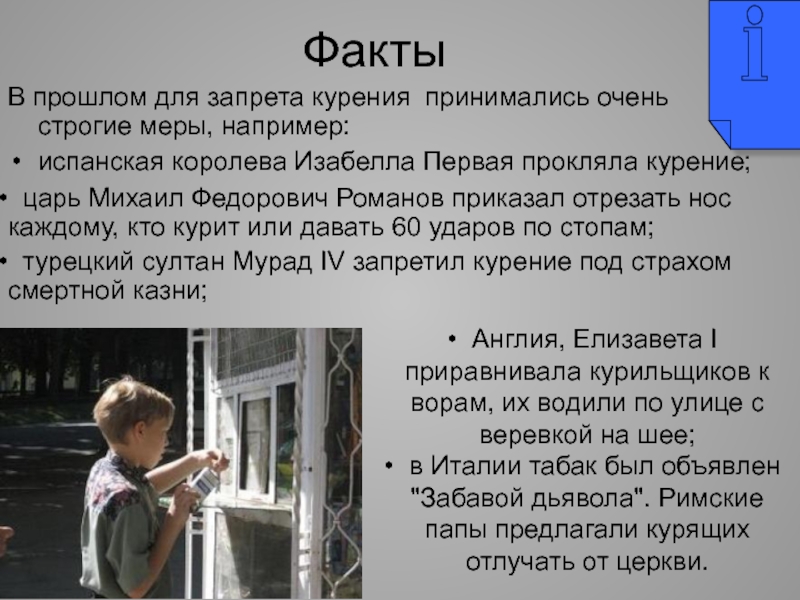 Факты

В прошлом для запрета курения принимались очень строгие меры, например:

• испанская королева Изабелла Первая прокляла курение;

• царь Михаил Федорович Романов приказал отрезать нос каждому, кто курит или давать 60 ударов по стопам;

• турецкий султан Мурад IV запретил курение под страхом смертной казни;

• Англия, Елизавета I приравнивала курильщиков к ворам, их водили по улице с веревкой на шее;

• в Италии табак был объявлен "Забавой дьявола". Римские папы предлагали курящих отлучать от церкви.